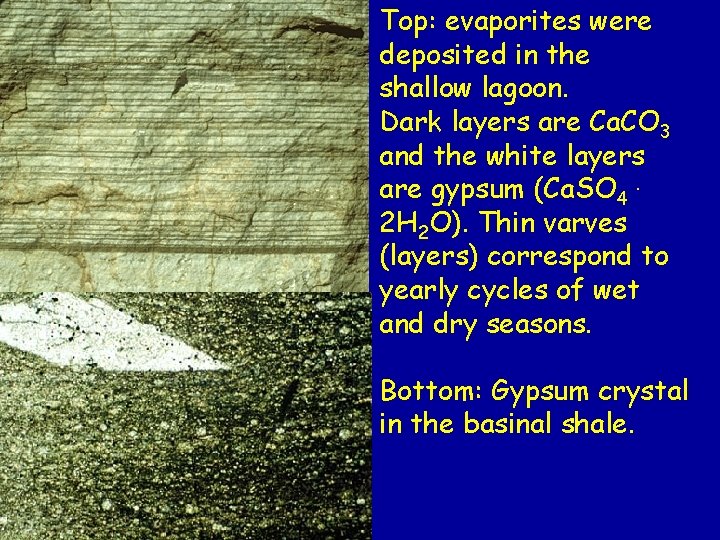 Top: evaporites were deposited in the shallow lagoon. Dark layers are $CaCO_3$ and the white layers are gypsum ($CaSO_4 \cdot 2H_2O$). Thin varves (layers) correspond to yearly cycles of wet and dry seasons.

Bottom: Gypsum crystal in the basinal shale.